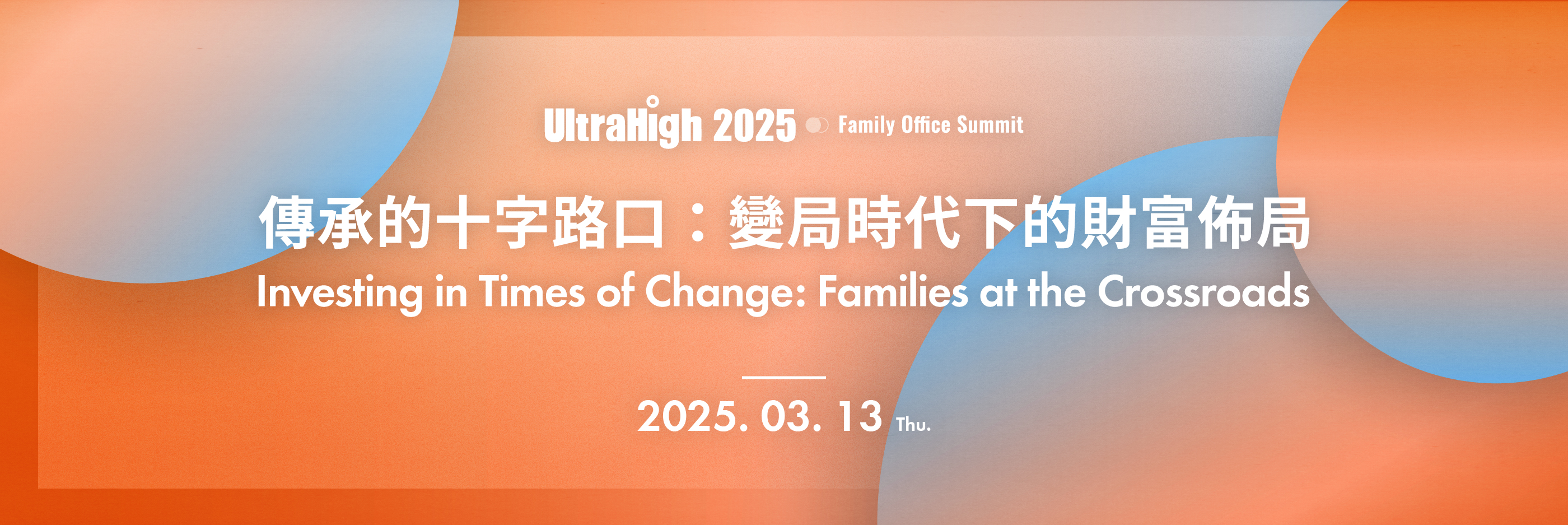 UltraHigh 2025 Family Office Summit

傳承的十字路口：變局時代下的財富佈局
Investing in Times of Change: Families at the Crossroads

2025. 03. 13 Thu.